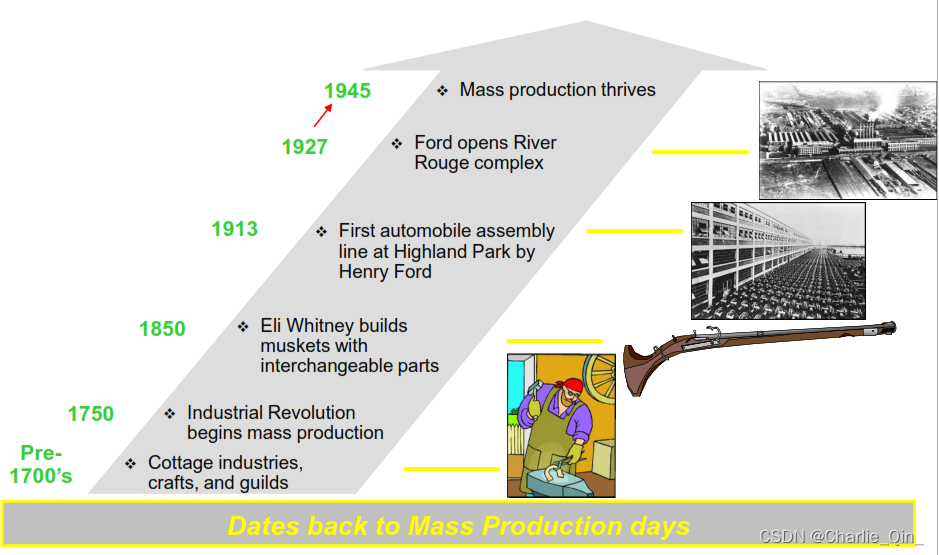 1945 ❖ Mass production thrives

1927 ❖ Ford opens River Rouge complex

1913 ❖ First automobile assembly line at Highland Park by Henry Ford

1850 ❖ Eli Whitney builds muskets with interchangeable parts

1750 ❖ Industrial Revolution begins mass production

Pre-1700's ❖ Cottage industries, crafts, and guilds

Dates back to Mass Production days

CSDN @Charlie_Qin_